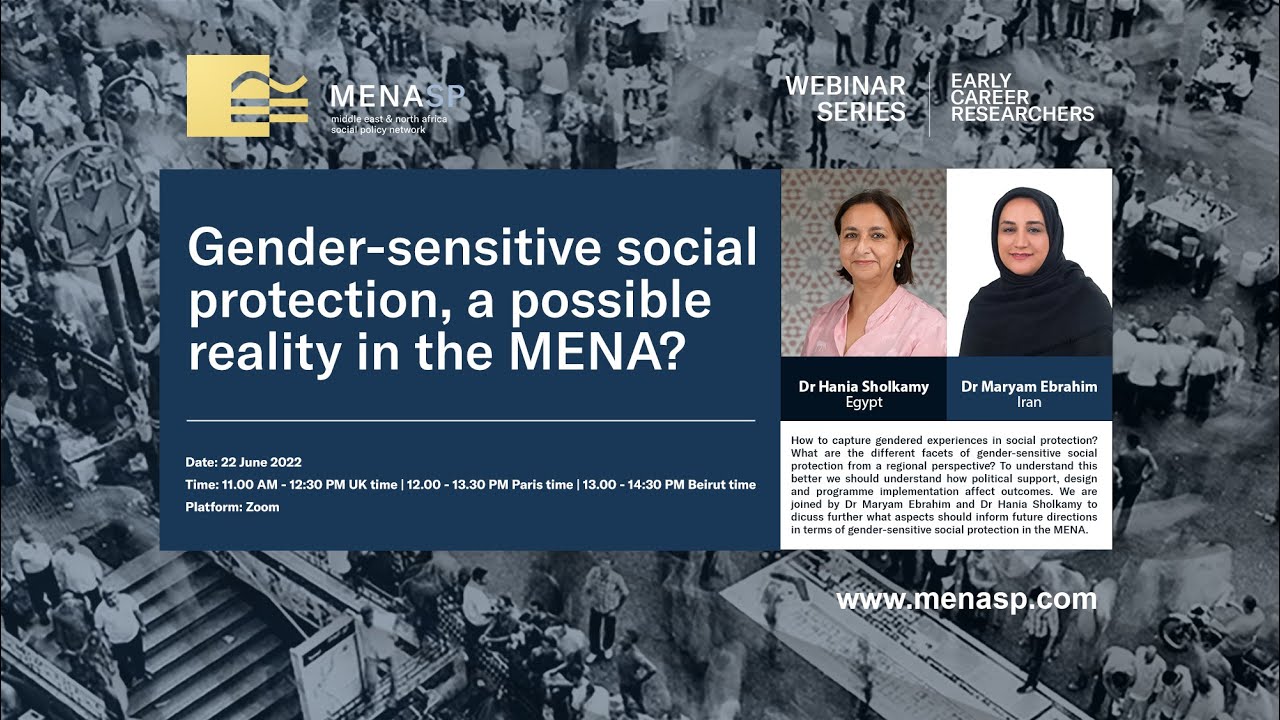 MENASP
middle east & north africa social policy network

WEBINAR SERIES

EARLY CAREER RESEARCHERS

Gender-sensitive social protection, a possible reality in the MENA?

Date: 22 June 2022
Time: 11.00 AM - 12:30 PM UK time | 12.00 - 13.30 PM Paris time | 13.00 - 14:30 PM Beirut time
Platform: Zoom

Dr Hania Sholkamy
Egypt

Dr Maryam Ebrahim
Iran

How to capture gendered experiences in social protection? What are the different facets of gender-sensitive social protection from a regional perspective? To understand this better we should understand how political support, design and programme implementation affect outcomes. We are joined by Dr Maryam Ebrahim and Dr Hania Sholkamy to dicuss further what aspects should inform future directions in terms of gender-sensitive social protection in the MENA.

www.menasp.com